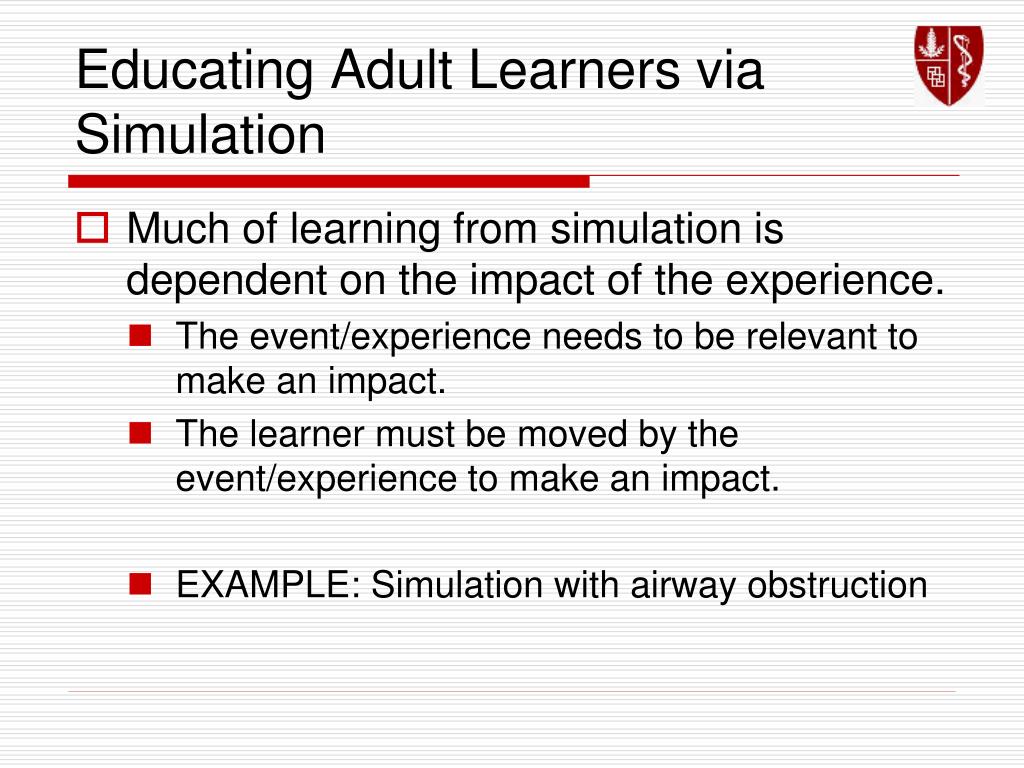 Educating Adult Learners via Simulation

Much of learning from simulation is dependent on the impact of the experience.

The event/experience needs to be relevant to make an impact.

The learner must be moved by the event/experience to make an impact.

EXAMPLE: Simulation with airway obstruction